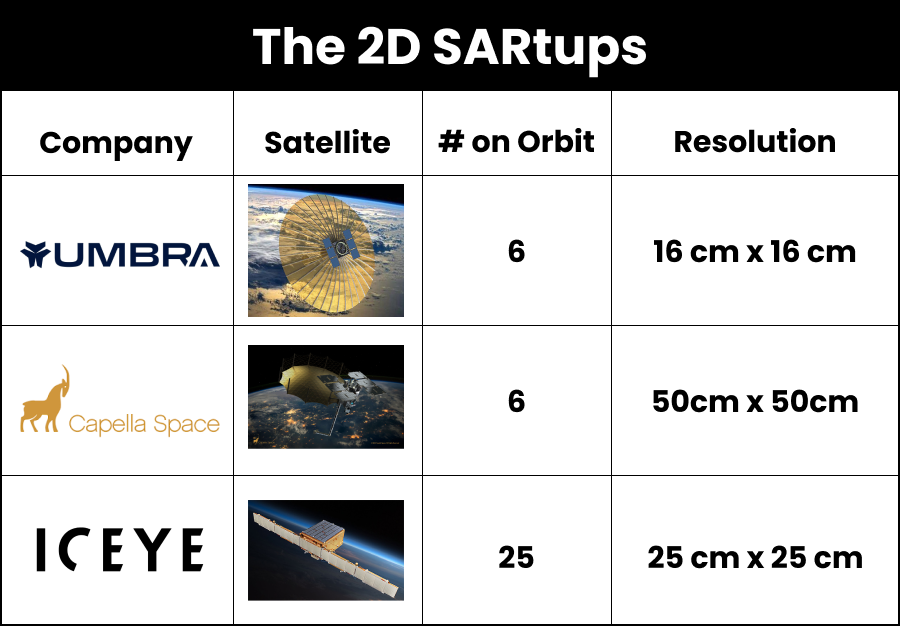 The 2D SARtups

| Company | Satellite | # on Orbit | Resolution |
|---|---|---|---|
| UMBRA | | 6 | 16 cm x 16 cm |
| Capella Space | | 6 | 50cm x 50cm |
| ICEYE | | 25 | 25 cm x 25 cm |